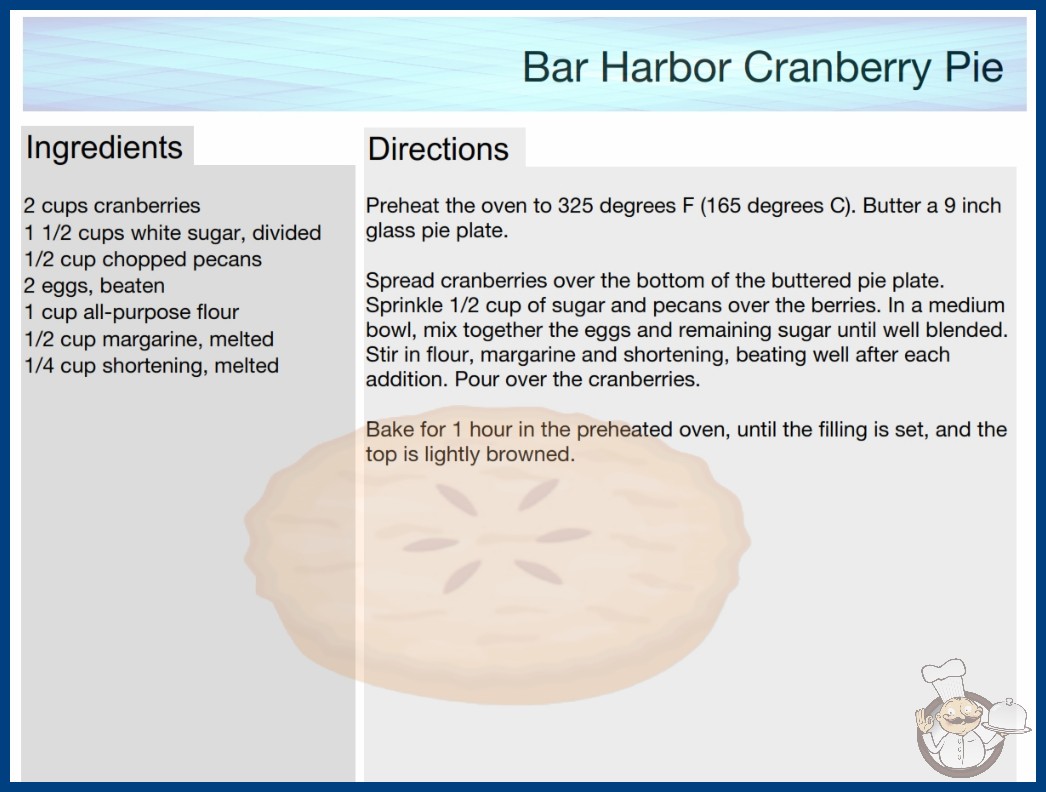 Bar Harbor Cranberry Pie

Ingredients

2 cups cranberries
1 1/2 cups white sugar, divided
1/2 cup chopped pecans
2 eggs, beaten
1 cup all-purpose flour
1/2 cup margarine, melted
1/4 cup shortening, melted

Directions

Preheat the oven to 325 degrees F (165 degrees C). Butter a 9 inch glass pie plate.

Spread cranberries over the bottom of the buttered pie plate. Sprinkle 1/2 cup of sugar and pecans over the berries. In a medium bowl, mix together the eggs and remaining sugar until well blended. Stir in flour, margarine and shortening, beating well after each addition. Pour over the cranberries.

Bake for 1 hour in the preheated oven, until the filling is set, and the top is lightly browned.